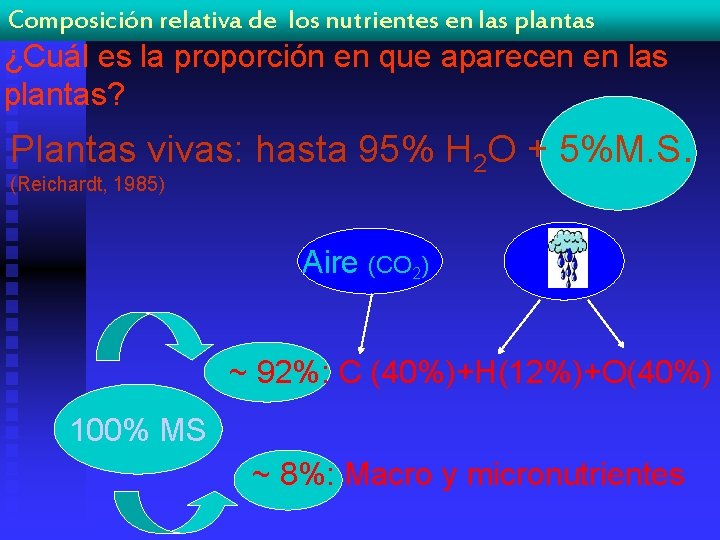 Composición relativa de los nutrientes en las plantas

¿Cuál es la proporción en que aparecen en las plantas?

Plantas vivas: hasta 95% $H_2O$ + 5%M.S.
(Reichardt, 1985)

Aire ($CO_2$)

~ 92%: C (40%)+H(12%)+O(40%)

100% MS

~ 8%: Macro y micronutrientes